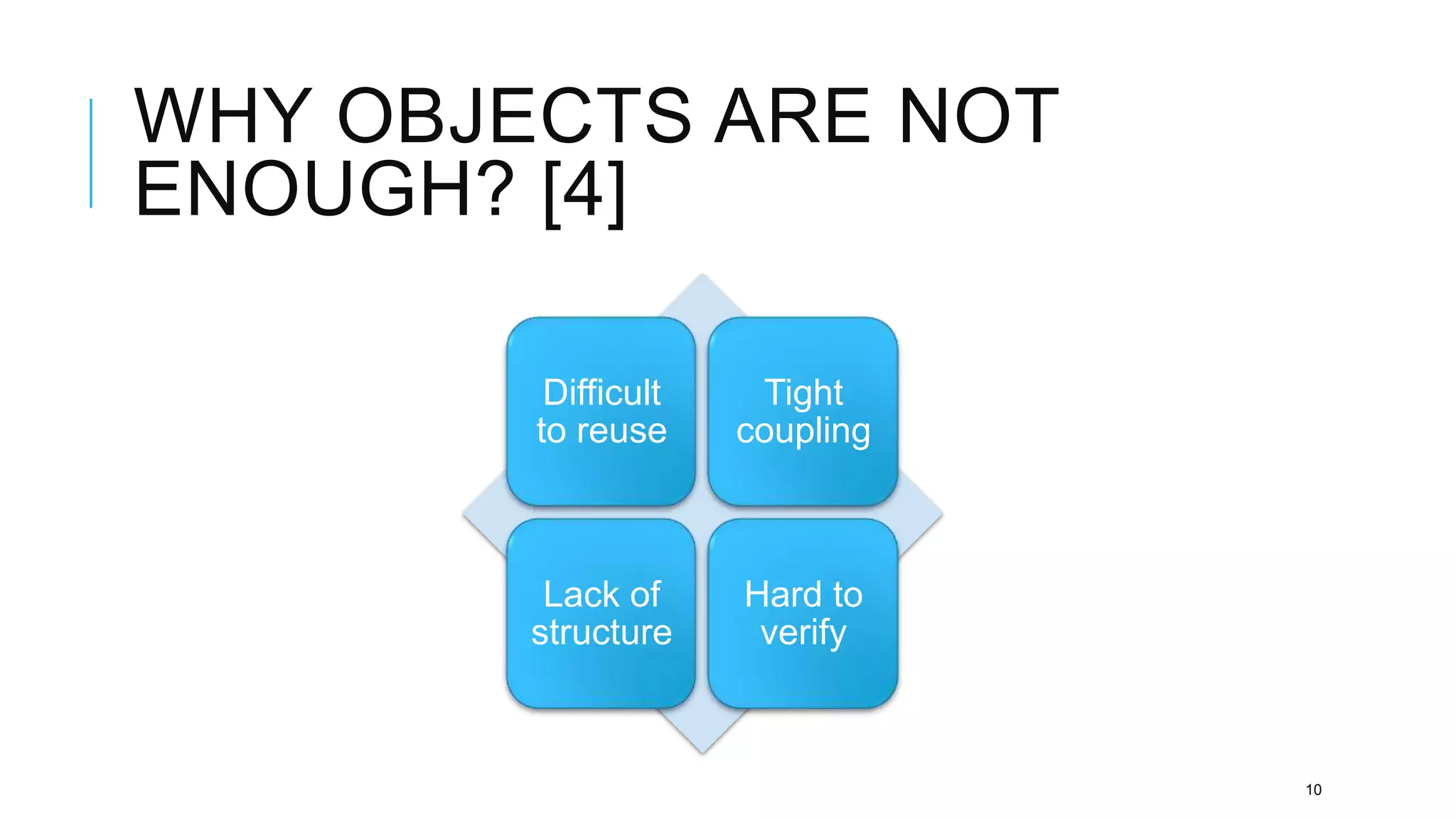 WHY OBJECTS ARE NOT ENOUGH? [4]

Difficult to reuse

Tight coupling

Lack of structure

Hard to verify

10